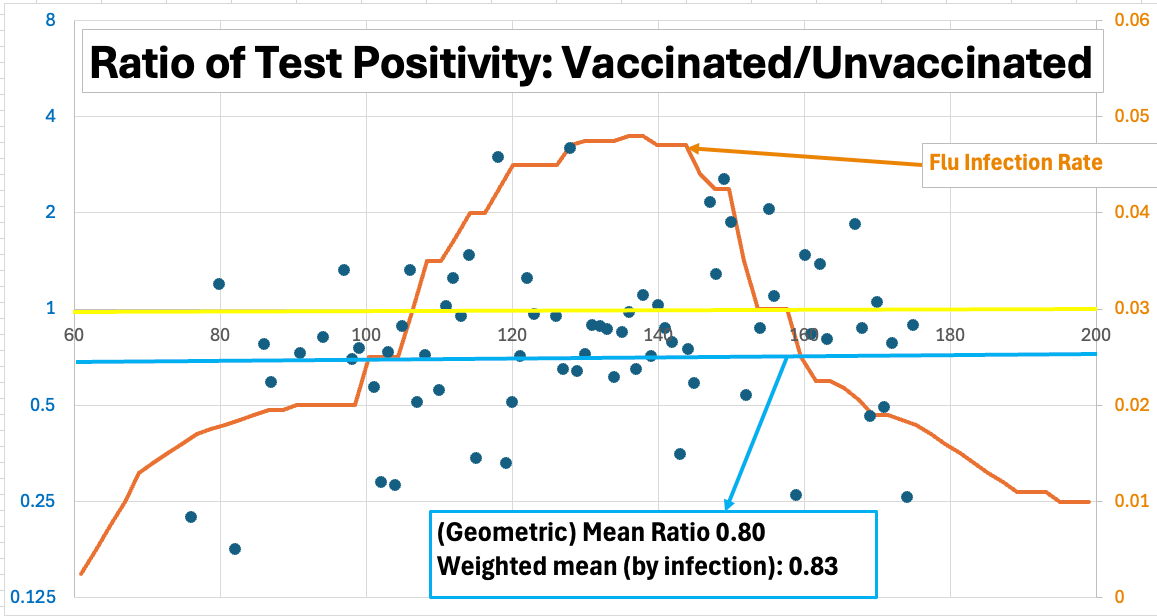 Ratio of Test Positivity: Vaccinated/Unvaccinated

8
4
2
1
0.5
0.25
0.125

0.06
0.05
0.04
0.03
0.02
0.01
0

60
80
100
120
140
160
180
200

Flu Infection Rate

(Geometric) Mean Ratio 0.80
Weighted mean (by infection): 0.83